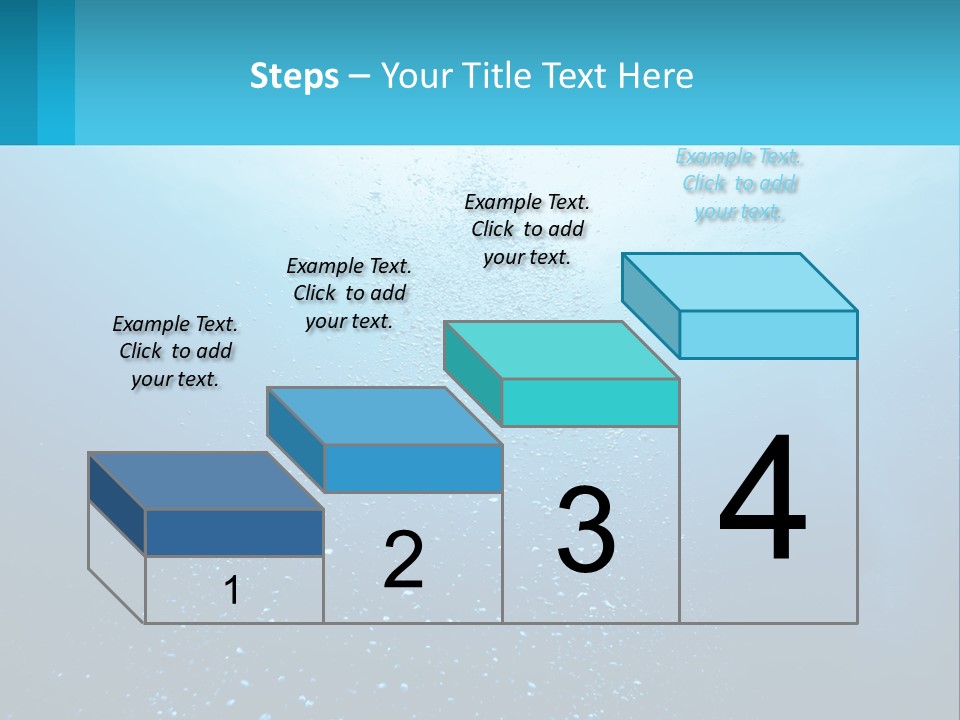 Steps – Your Title Text Here

Example Text. Click to add your text.

Example Text. Click to add your text.

Example Text. Click to add your text.

Example Text. Click to add your text.

1

2

3

4